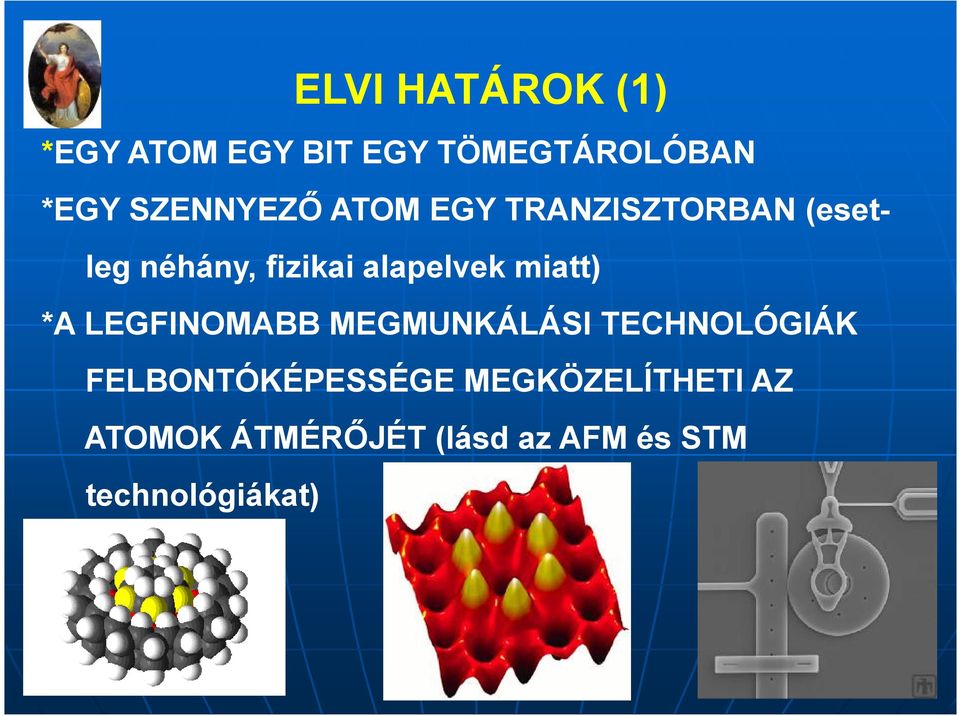 ELVI HATÁROK (1)

*EGY ATOM EGY BIT EGY TÖMEGTÁROLÓBAN

*EGY SZENNYEZŐ ATOM EGY TRANZISZTORBAN (esetleg néhány, fizikai alapelvek miatt)

*A LEGFINOMABB MEGMUNKÁLÁSI TECHNOLÓGIÁK FELBONTÓKÉPESSÉGE MEGKÖZELÍTHETI AZ ATOMOK ÁTMÉRŐJÉT (lásd az AFM és STM technológiákat)